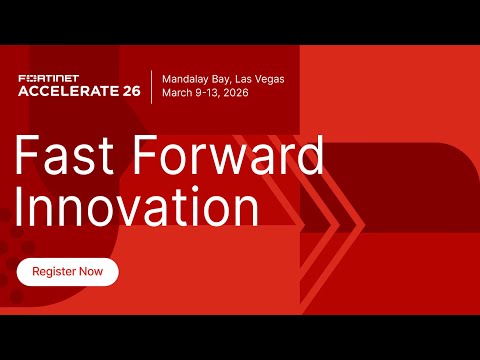 FORTINET
ACCELERATE 26

Mandalay Bay, Las Vegas
March 9-13, 2026

Fast Forward Innovation

Register Now